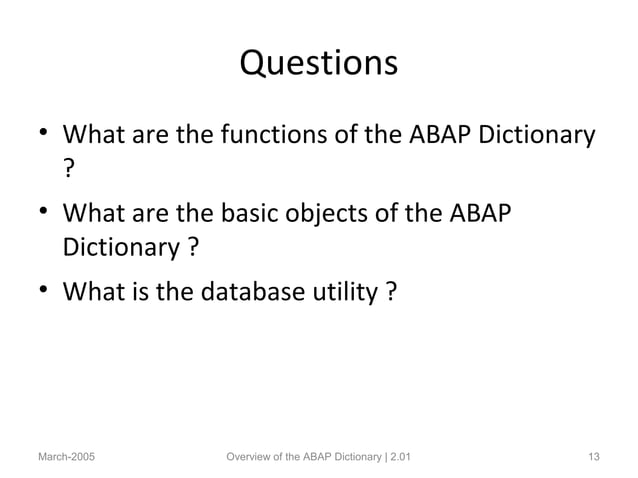 Questions

• What are the functions of the ABAP Dictionary ?

• What are the basic objects of the ABAP Dictionary ?

• What is the database utility ?

March-2005

Overview of the ABAP Dictionary | 2.01

13